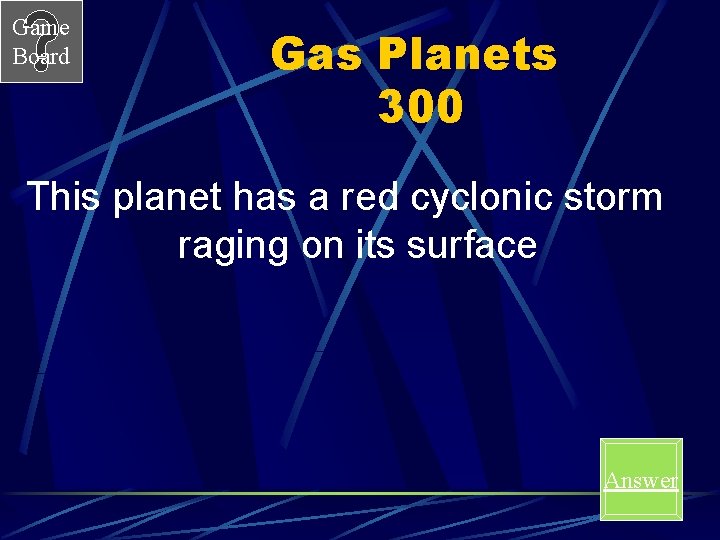 Game Board

Gas Planets 300

This planet has a red cyclonic storm raging on its surface

Answer